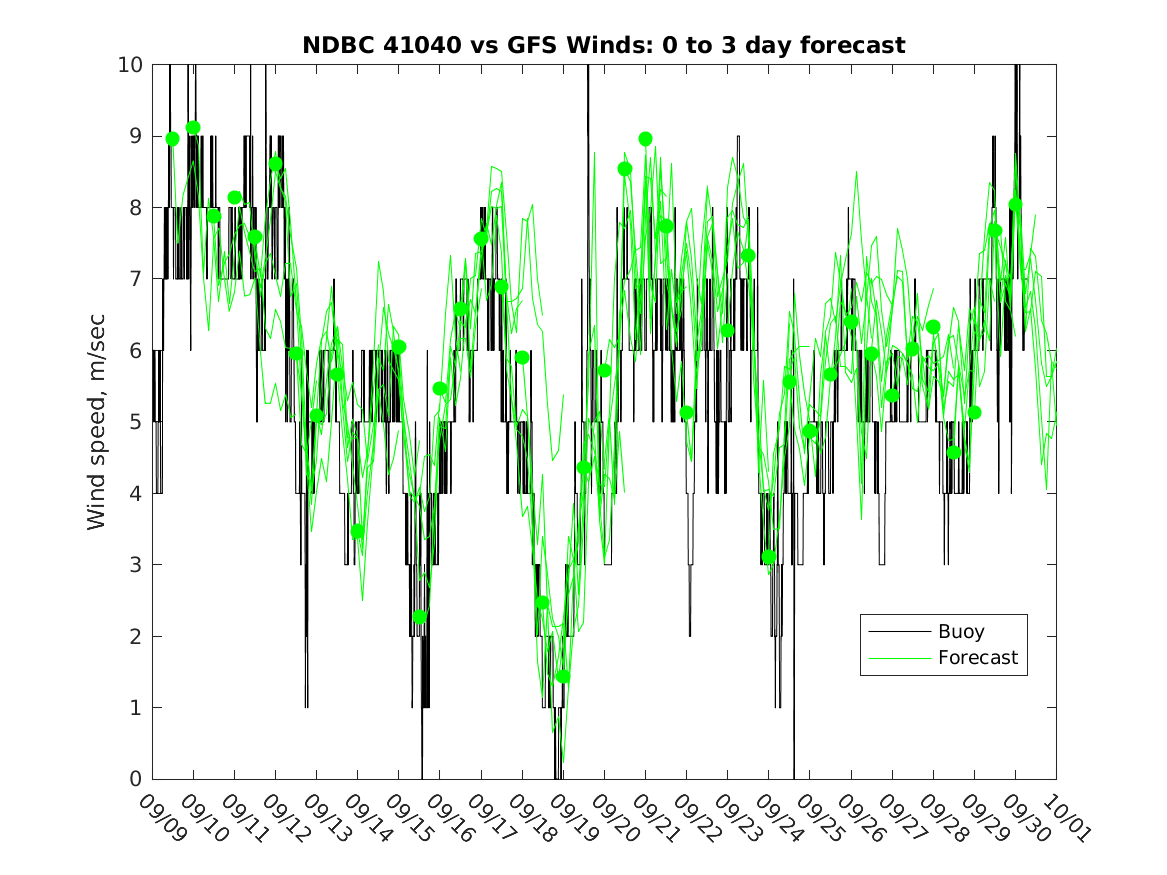 NDBC 41040 vs GFS Winds: 0 to 3 day forecast

Wind speed, m/sec

10
9
8
7
6
5
4
3
2
1
0

09/09 09/10 09/11 09/12 09/13 09/14 09/15 09/16 09/17 09/18 09/19 09/20 09/21 09/22 09/23 09/24 09/25 09/26 09/27 09/28 09/29 09/30 10/01

Buoy
Forecast